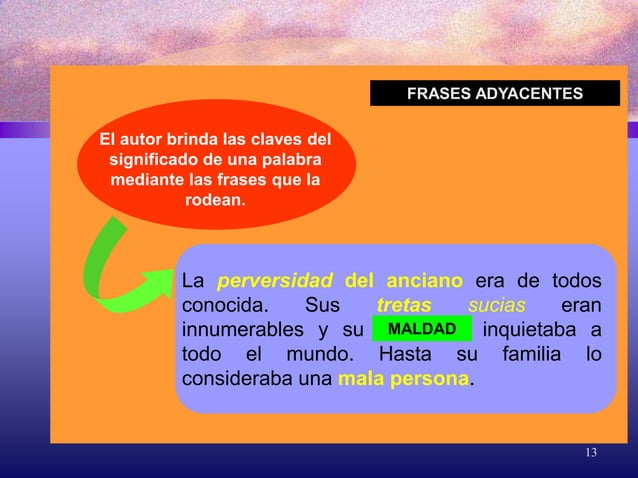 FRASES ADYACENTES

El autor brinda las claves del significado de una palabra mediante las frases que la rodean.

La perversidad del anciano era de todos conocida. Sus tretas sucias eran innumerables y su MALDAD inquietaba a todo el mundo. Hasta su familia lo consideraba una mala persona.

13